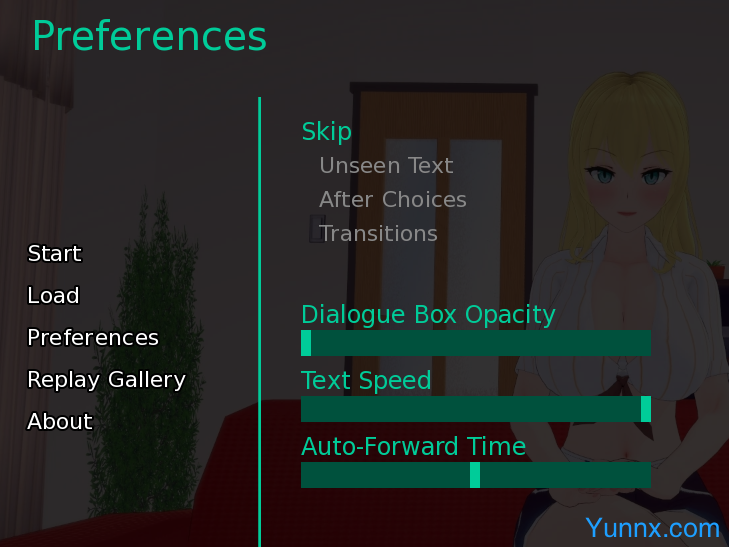 Preferences

Start
Load
Preferences
Replay Gallery
About

Skip
Unseen Text
After Choices
Transitions

Dialogue Box Opacity

Text Speed

Auto-Forward Time

Yunnx.com